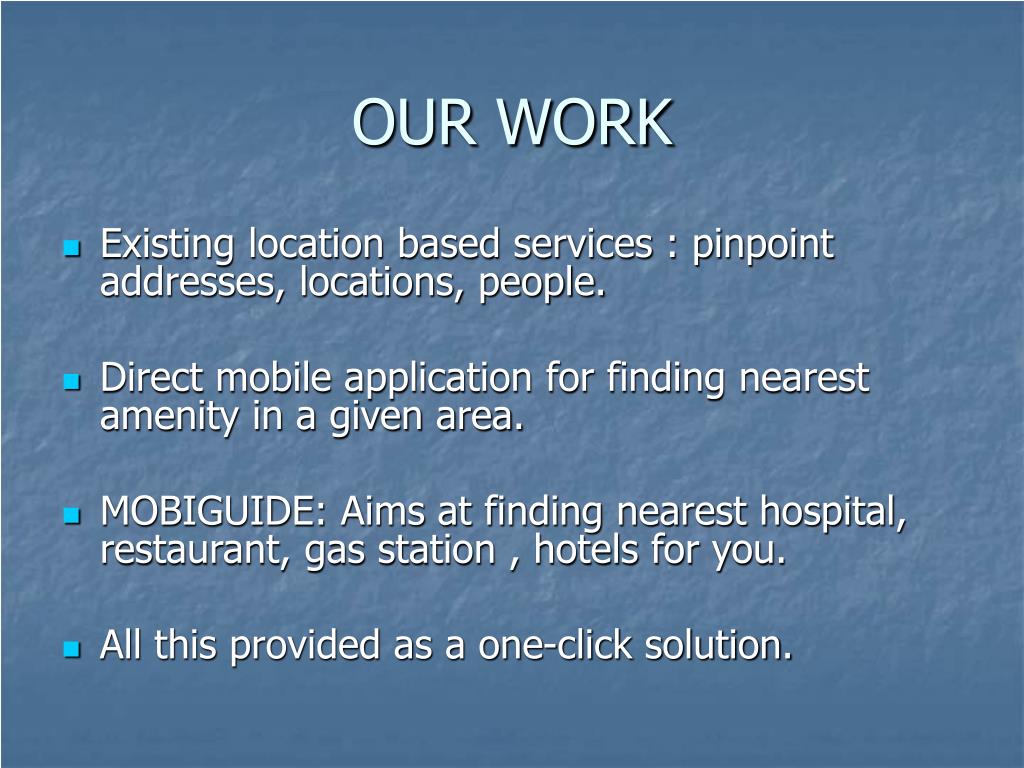 OUR WORK

Existing location based services : pinpoint addresses, locations, people.

Direct mobile application for finding nearest amenity in a given area.

MOBIGUIDE: Aims at finding nearest hospital, restaurant, gas station , hotels for you.

All this provided as a one-click solution.